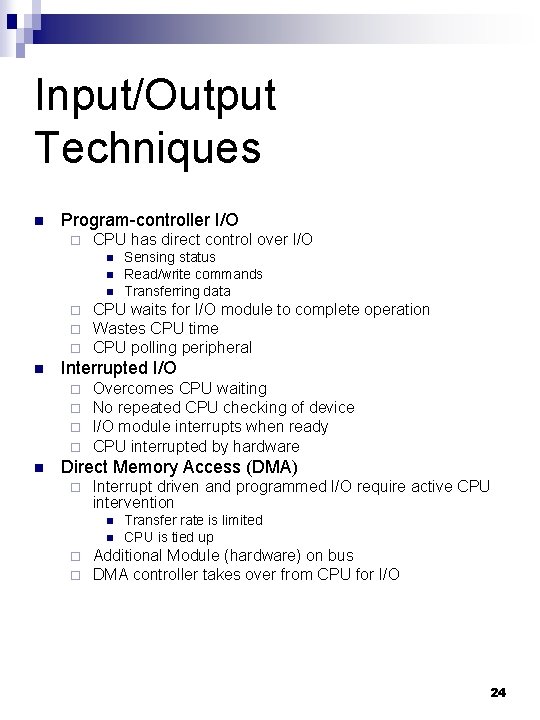 Input/Output Techniques

- Program-controller I/O
  - CPU has direct control over I/O
    - Sensing status
    - Read/write commands
    - Transferring data
  - CPU waits for I/O module to complete operation
  - Wastes CPU time
  - CPU polling peripheral
- Interrupted I/O
  - Overcomes CPU waiting
  - No repeated CPU checking of device
  - I/O module interrupts when ready
  - CPU interrupted by hardware
- Direct Memory Access (DMA)
  - Interrupt driven and programmed I/O require active CPU intervention
    - Transfer rate is limited
    - CPU is tied up
  - Additional Module (hardware) on bus
  - DMA controller takes over from CPU for I/O

24